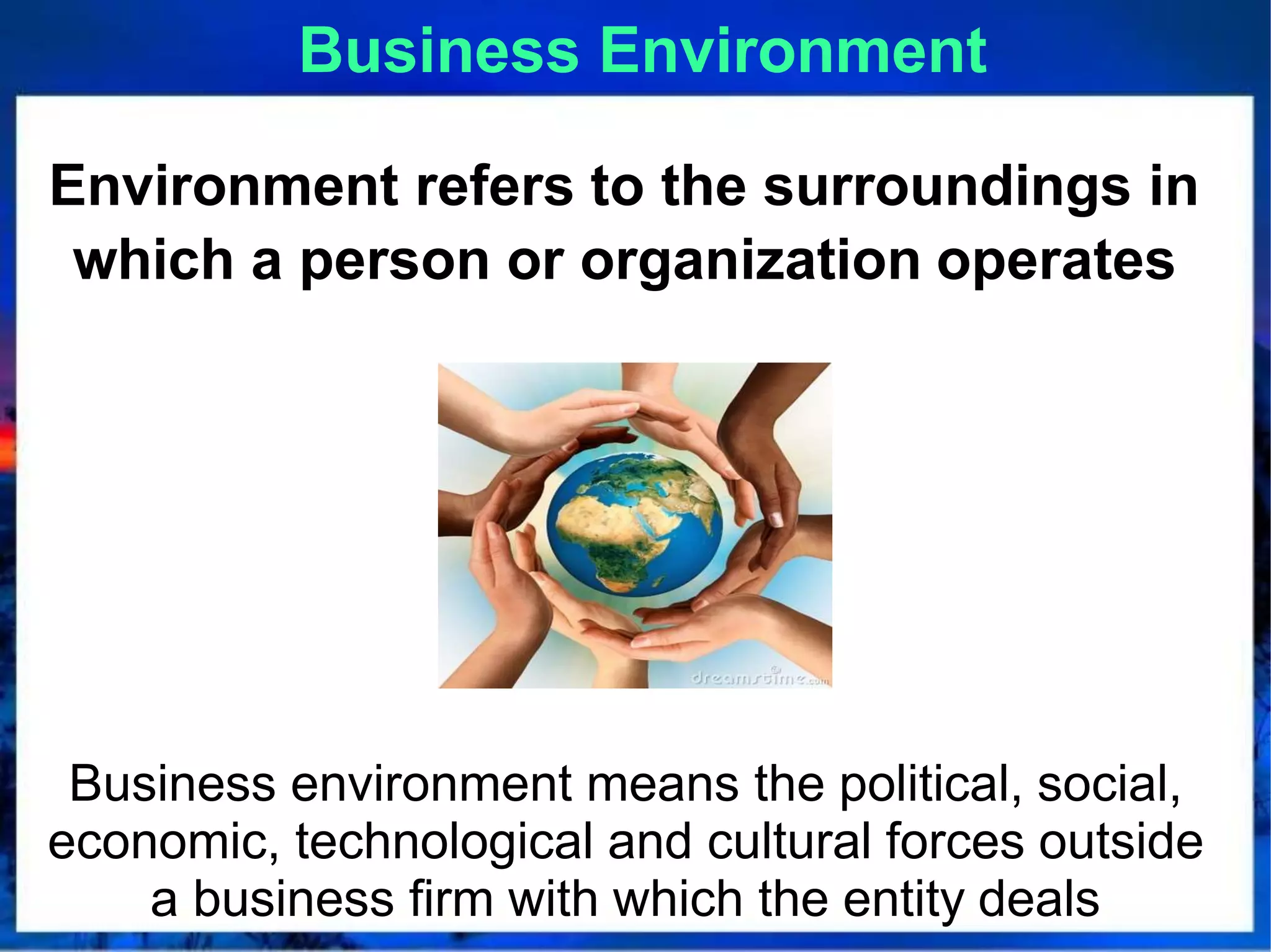 Business Environment

Environment refers to the surroundings in which a person or organization operates

dreamstime.com

Business environment means the political, social, economic, technological and cultural forces outside a business firm with which the entity deals